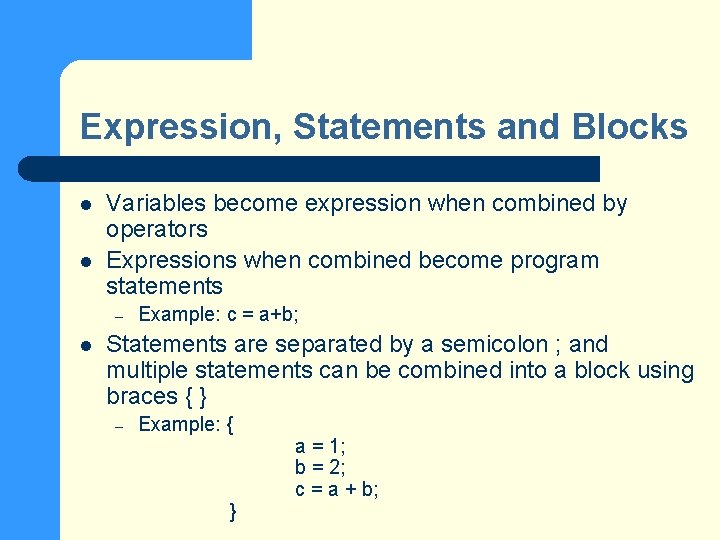 Expression, Statements and Blocks

- Variables become expression when combined by operators
- Expressions when combined become program statements
  – Example: c = a+b;
- Statements are separated by a semicolon ; and multiple statements can be combined into a block using braces { }
  – Example: {
    a = 1;
    b = 2;
    c = a + b;
  }